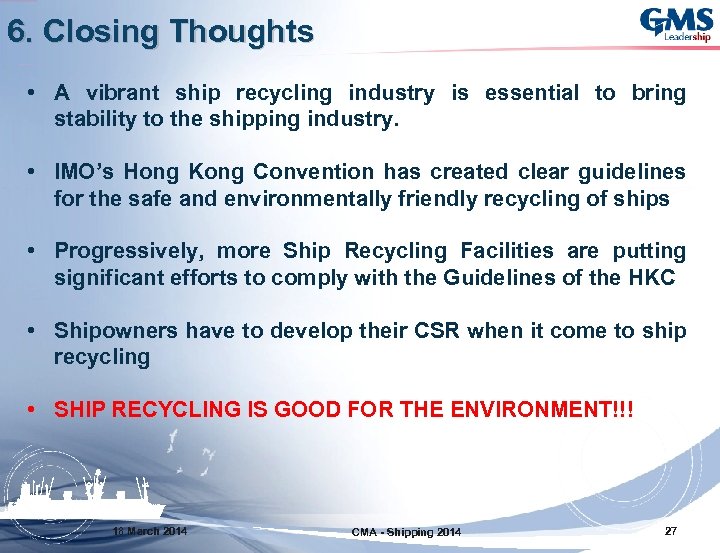 6. Closing Thoughts

GMS Leadership

• A vibrant ship recycling industry is essential to bring stability to the shipping industry.

• IMO's Hong Kong Convention has created clear guidelines for the safe and environmentally friendly recycling of ships

• Progressively, more Ship Recycling Facilities are putting significant efforts to comply with the Guidelines of the HKC

• Shipowners have to develop their CSR when it come to ship recycling

• SHIP RECYCLING IS GOOD FOR THE ENVIRONMENT!!!

18 March 2014 CMA - Shipping 2014 27